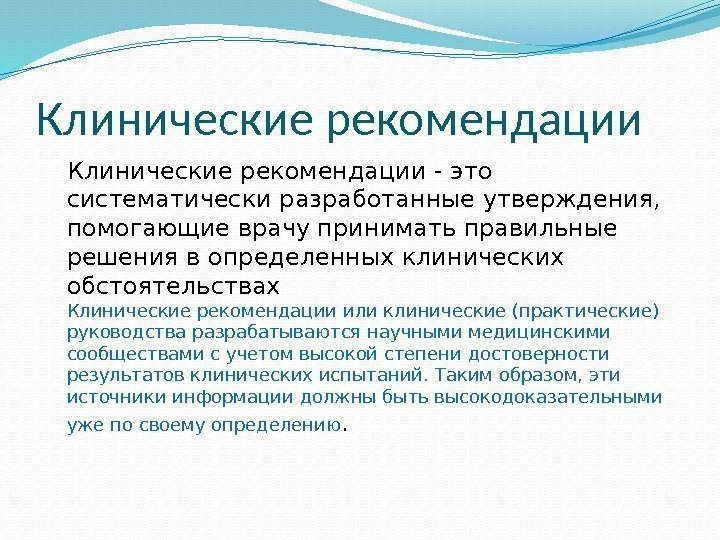 Клинические рекомендации

Клинические рекомендации - это систематически разработанные утверждения, помогающие врачу принимать правильные решения в определенных клинических обстоятельствах

Клинические рекомендации или клинические (практические) руководства разрабатываются научными медицинскими сообществами с учетом высокой степени достоверности результатов клинических испытаний. Таким образом, эти источники информации должны быть высокодоказательными уже по своему определению.